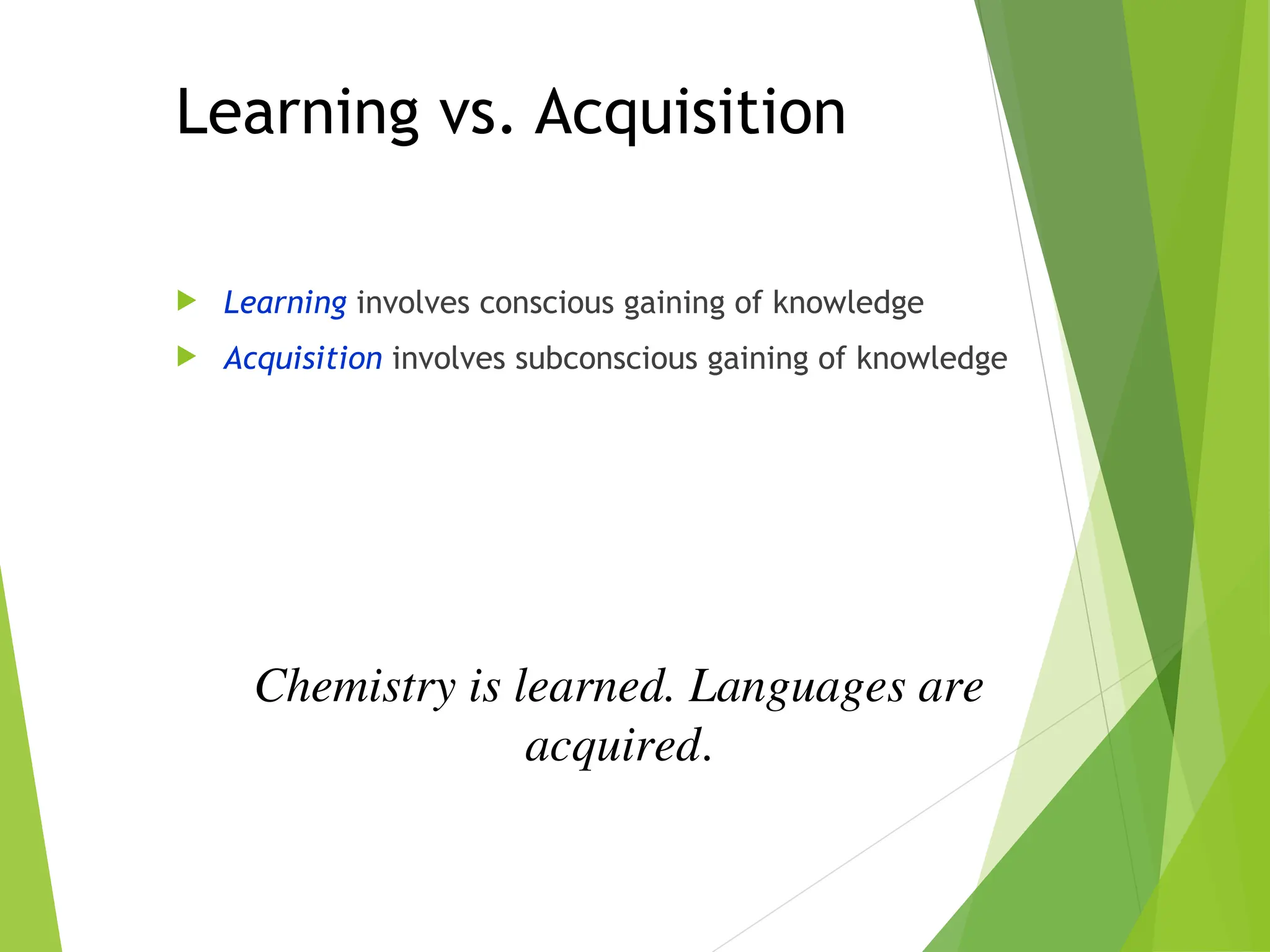 Learning vs. Acquisition

Learning involves conscious gaining of knowledge

Acquisition involves subconscious gaining of knowledge

Chemistry is learned. Languages are acquired.